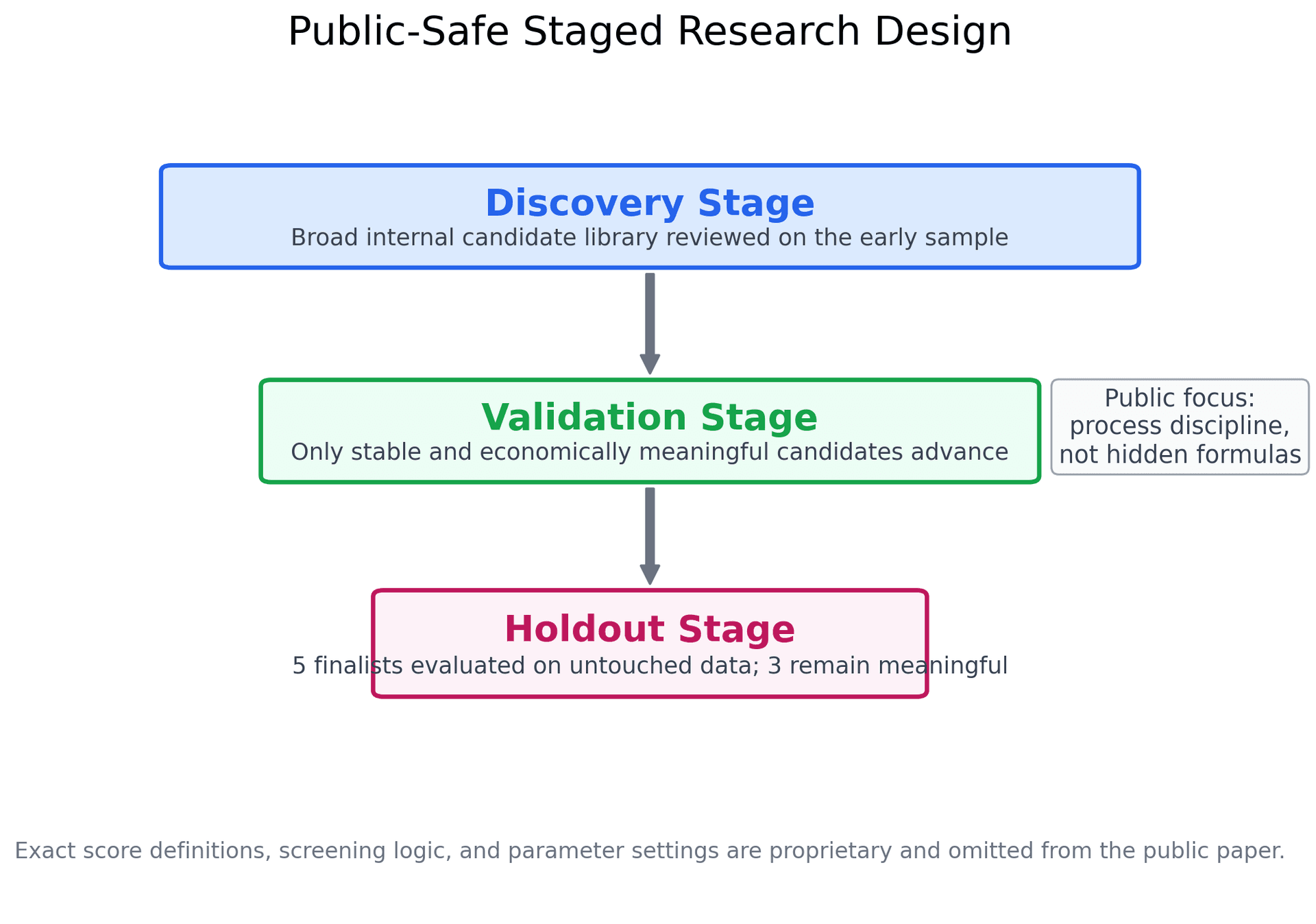 Public-Safe Staged Research Design

Discovery Stage
Broad internal candidate library reviewed on the early sample

Validation Stage
Only stable and economically meaningful candidates advance

Public focus: process discipline, not hidden formulas

Holdout Stage
5 finalists evaluated on untouched data; 3 remain meaningful

Exact score definitions, screening logic, and parameter settings are proprietary and omitted from the public paper.